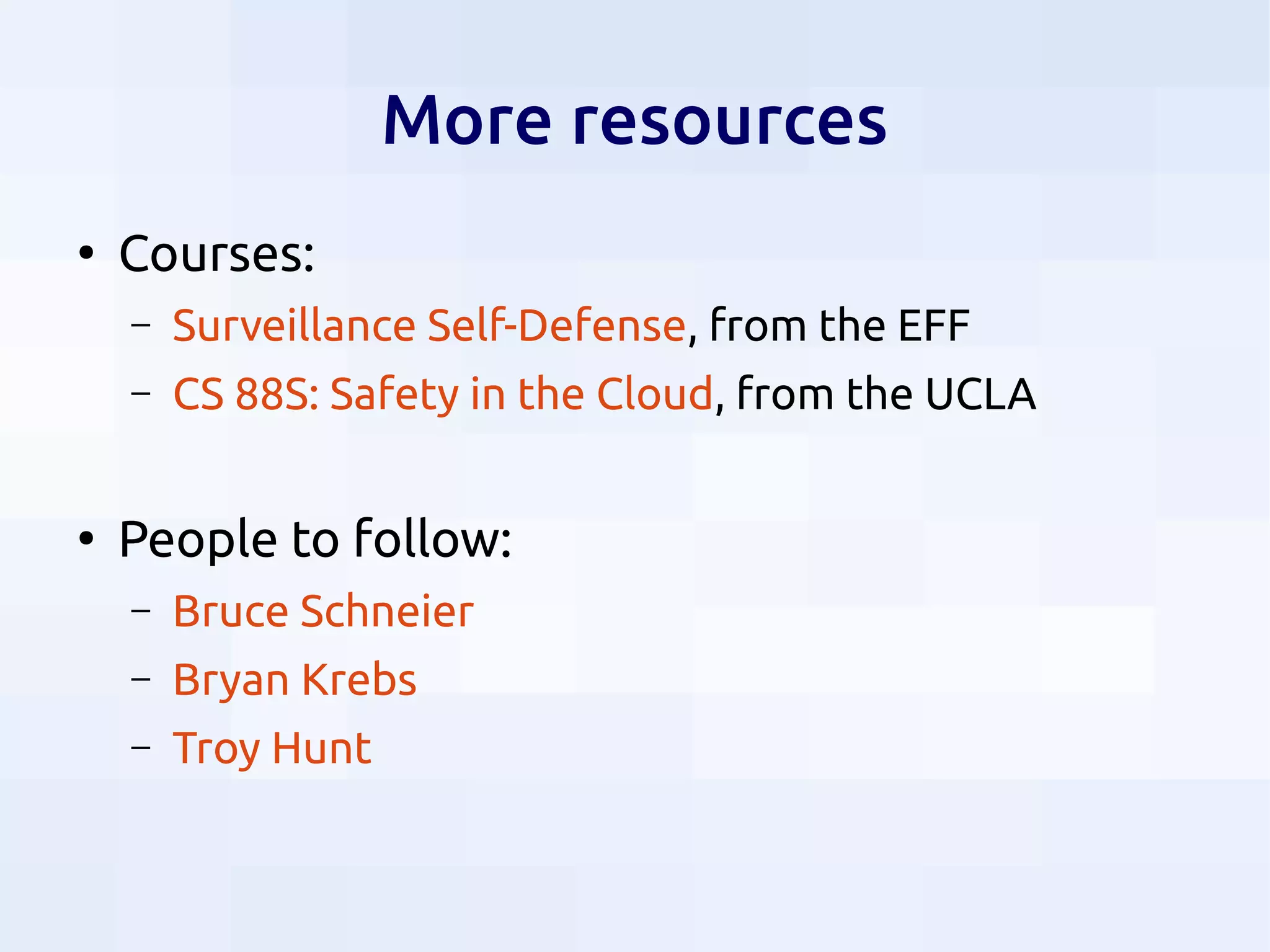 More resources

• Courses:
– Surveillance Self-Defense, from the EFF
– CS 88S: Safety in the Cloud, from the UCLA

• People to follow:
– Bruce Schneier
– Bryan Krebs
– Troy Hunt